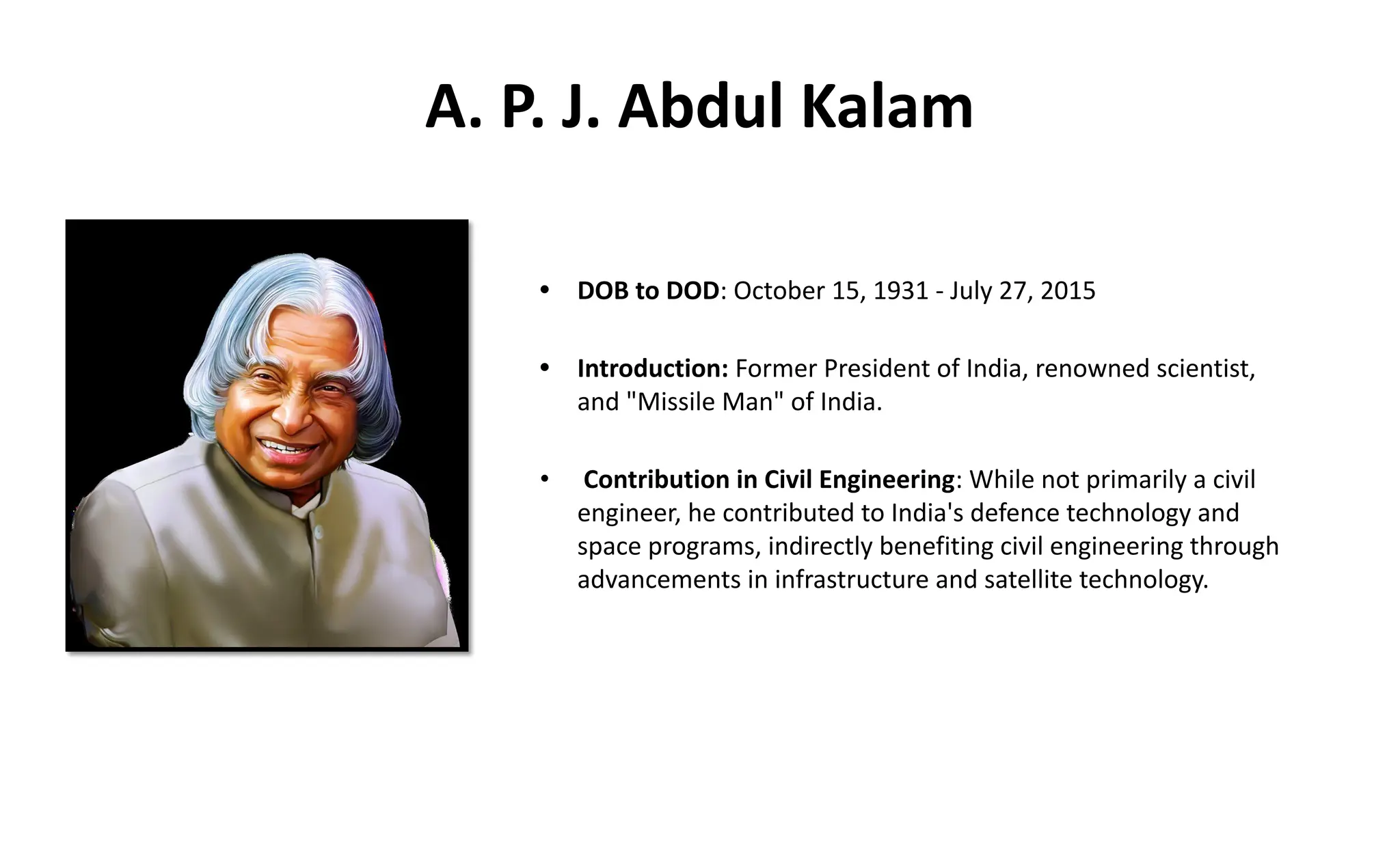 A. P. J. Abdul Kalam

• DOB to DOD: October 15, 1931 - July 27, 2015

• Introduction: Former President of India, renowned scientist, and "Missile Man" of India.

• Contribution in Civil Engineering: While not primarily a civil engineer, he contributed to India's defence technology and space programs, indirectly benefiting civil engineering through advancements in infrastructure and satellite technology.